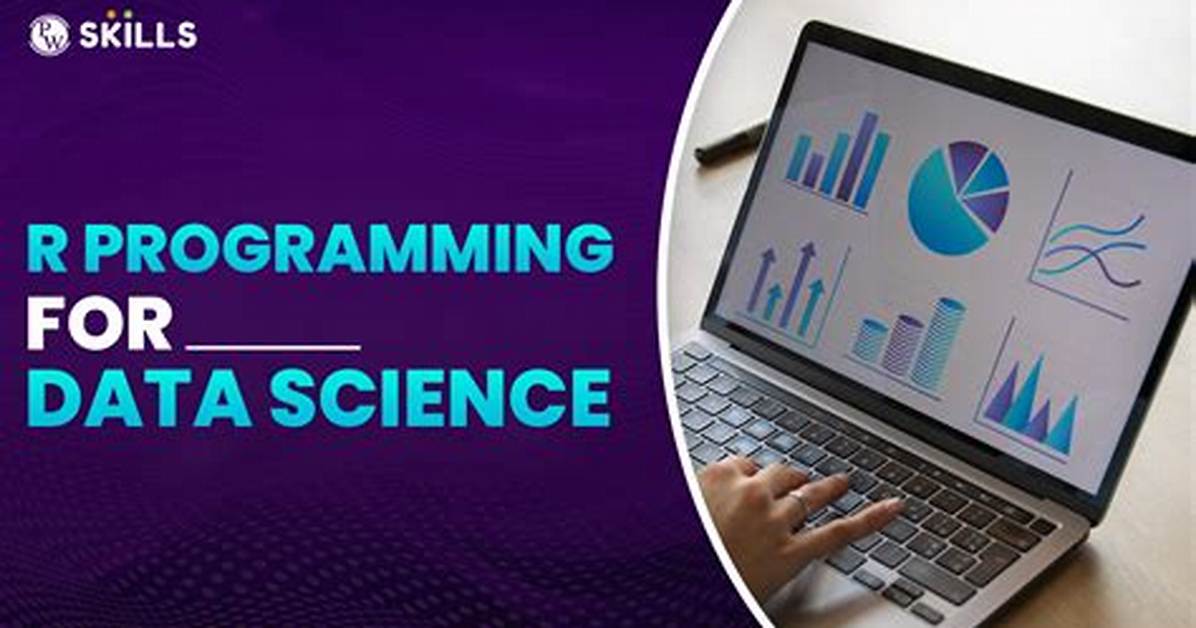 PW SKILLS

R PROGRAMMING
FOR
DATA SCIENCE